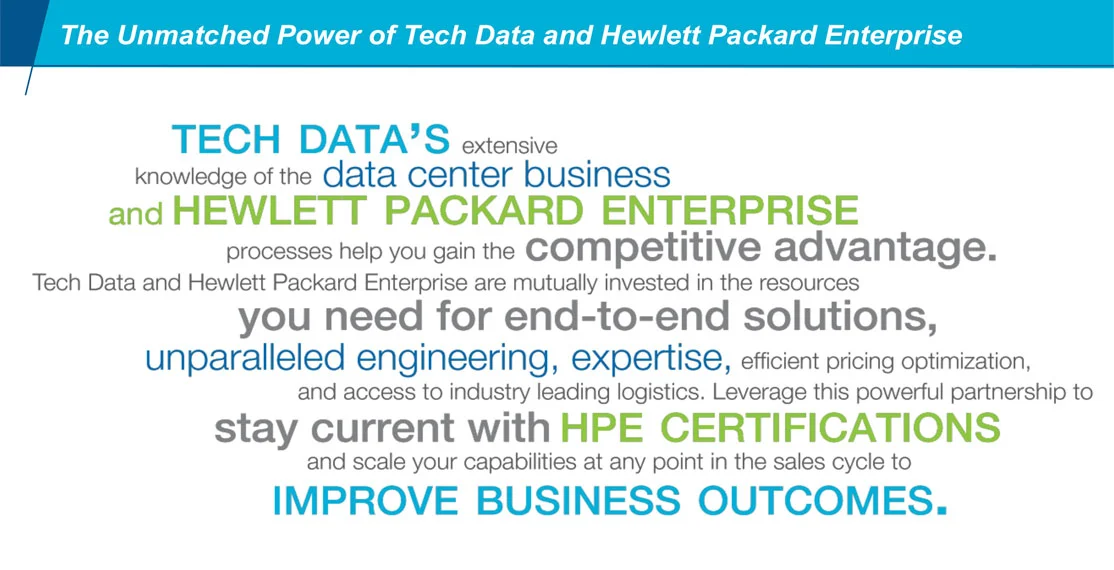 The Unmatched Power of Tech Data and Hewlett Packard Enterprise

TECH DATA'S extensive knowledge of the data center business and HEWLETT PACKARD ENTERPRISE processes help you gain the competitive advantage. Tech Data and Hewlett Packard Enterprise are mutually invested in the resources you need for end-to-end solutions, unparalleled engineering, expertise, efficient pricing optimization, and access to industry leading logistics. Leverage this powerful partnership to stay current with HPE CERTIFICATIONS and scale your capabilities at any point in the sales cycle to IMPROVE BUSINESS OUTCOMES.